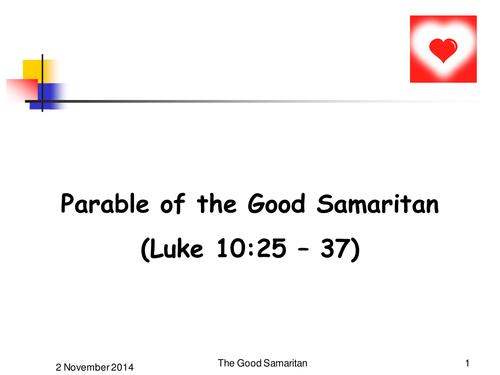 Parable of the Good Samaritan

(Luke 10:25 – 37)

2 November 2014

The Good Samaritan

1